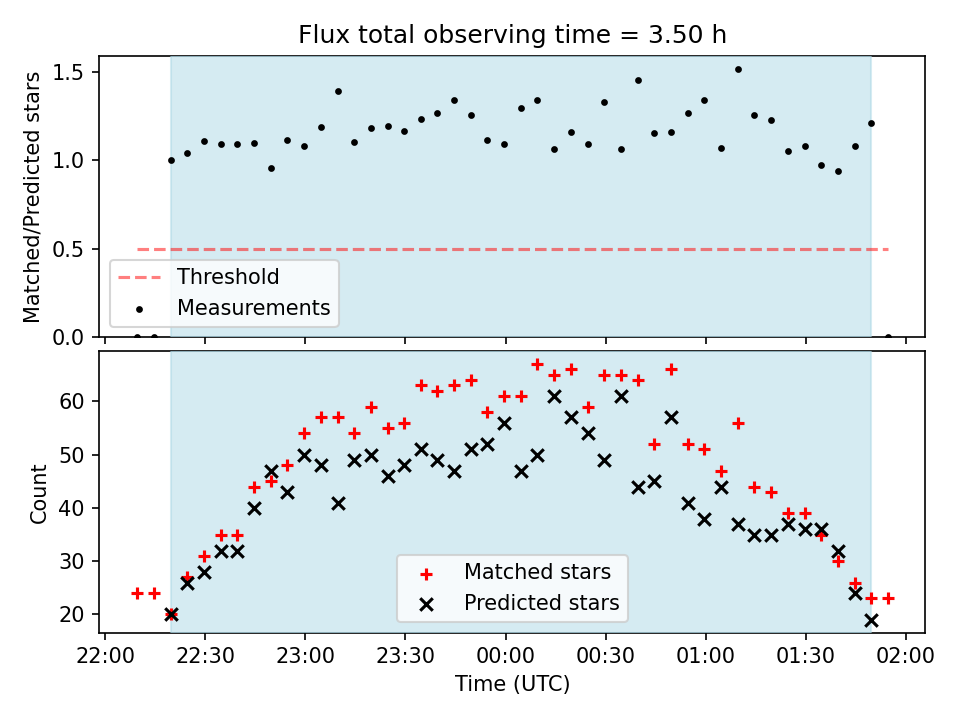 Flux total observing time = 3.50 h

Matched/Predicted stars

1.5
1.0
0.5
0.0

Threshold
Measurements

Count

60
50
40
30
20

Matched stars
Predicted stars

22:00 22:30 23:00 23:30 00:00 00:30 01:00 01:30 02:00
Time (UTC)